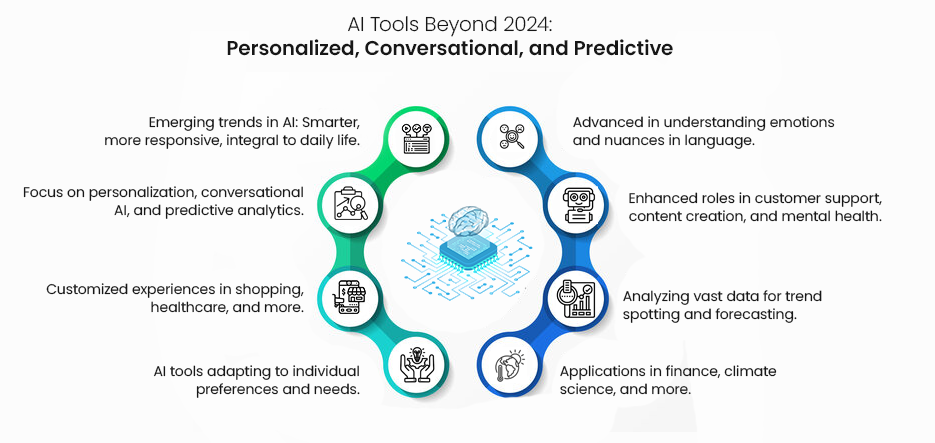 AI Tools Beyond 2024:
Personalized, Conversational, and Predictive

Emerging trends in AI: Smarter, more responsive, integral to daily life.

Focus on personalization, conversational AI, and predictive analytics.

Customized experiences in shopping, healthcare, and more.

AI tools adapting to individual preferences and needs.

Advanced in understanding emotions and nuances in language.

Enhanced roles in customer support, content creation, and mental health.

Analyzing vast data for trend spotting and forecasting.

Applications in finance, climate science, and more.